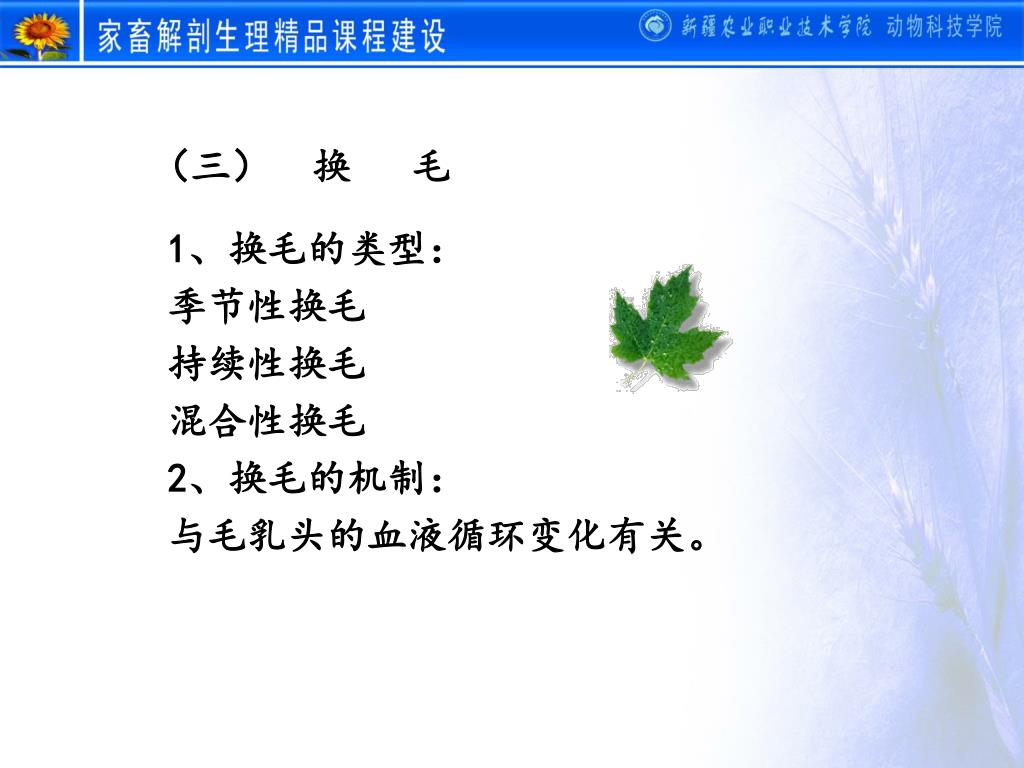 家畜解剖生理精品课程建设

新疆农业职业技术学院 动物科技学院

（三） 换 毛

1、换毛的类型：
季节性换毛
持续性换毛
混合性换毛
2、换毛的机制：
与毛乳头的血液循环变化有关。